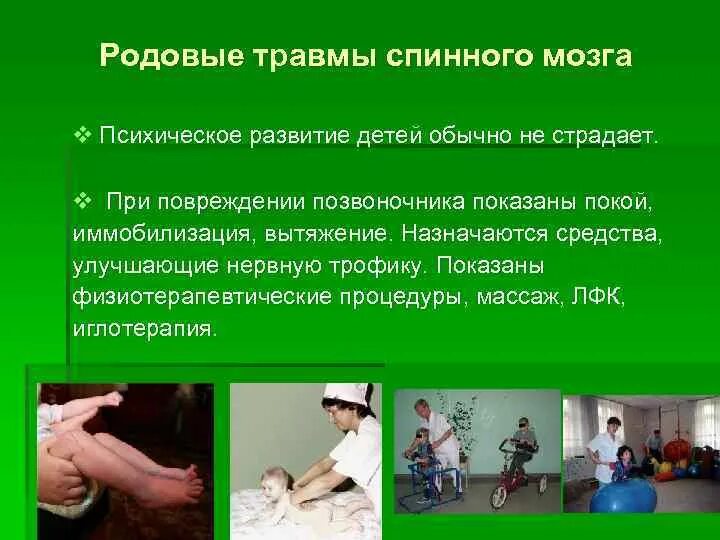 Родовые травмы спинного мозга

❖ Психическое развитие детей обычно не страдает.

❖ При повреждении позвоночника показаны покой, иммобилизация, вытяжение. Назначаются средства, улучшающие нервную трофику. Показаны физиотерапевтические процедуры, массаж, ЛФК, иглотерапия.